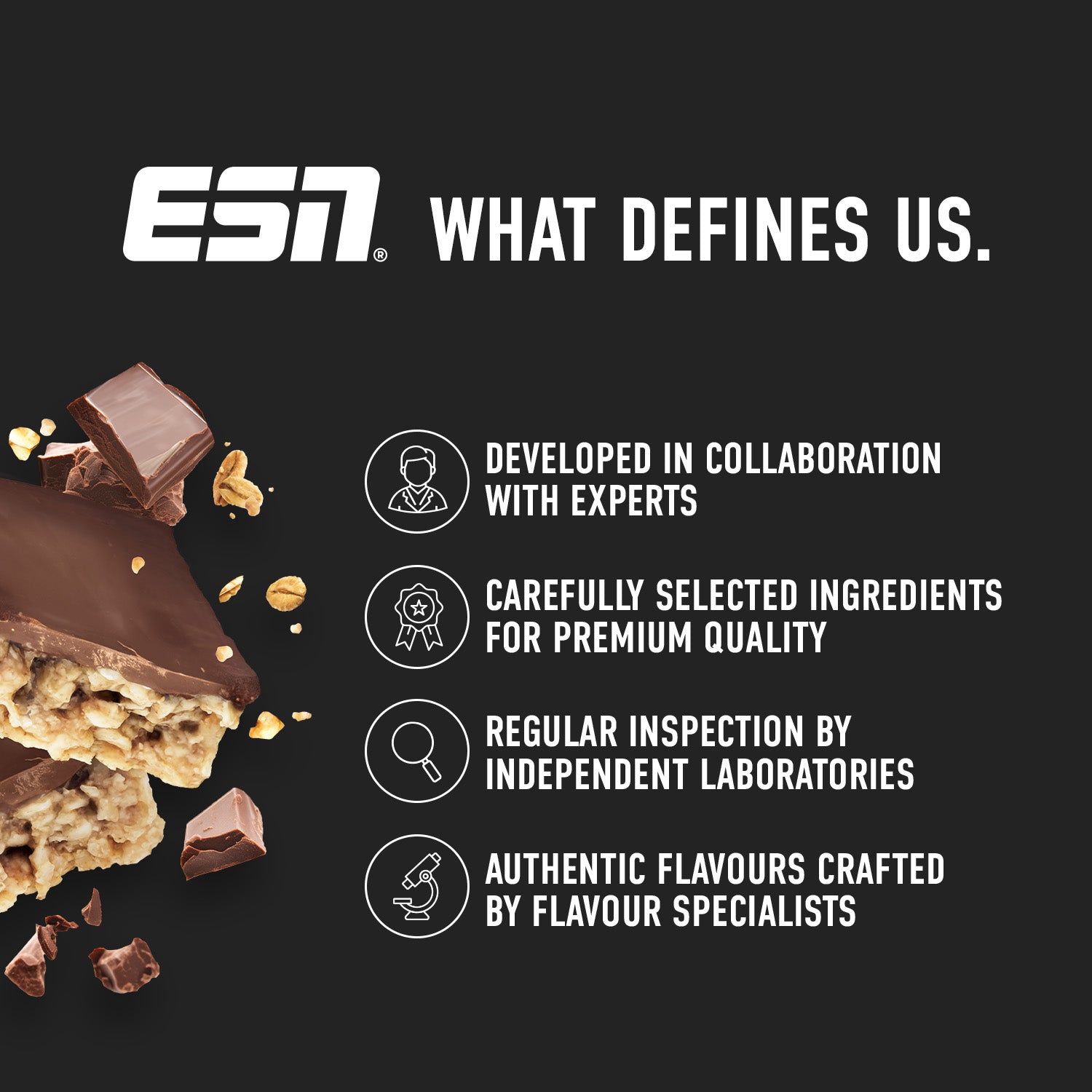 ESN® WHAT DEFINES US.

DEVELOPED IN COLLABORATION WITH EXPERTS

CAREFULLY SELECTED INGREDIENTS FOR PREMIUM QUALITY

REGULAR INSPECTION BY INDEPENDENT LABORATORIES

AUTHENTIC FLAVOURS CRAFTED BY FLAVOUR SPECIALISTS